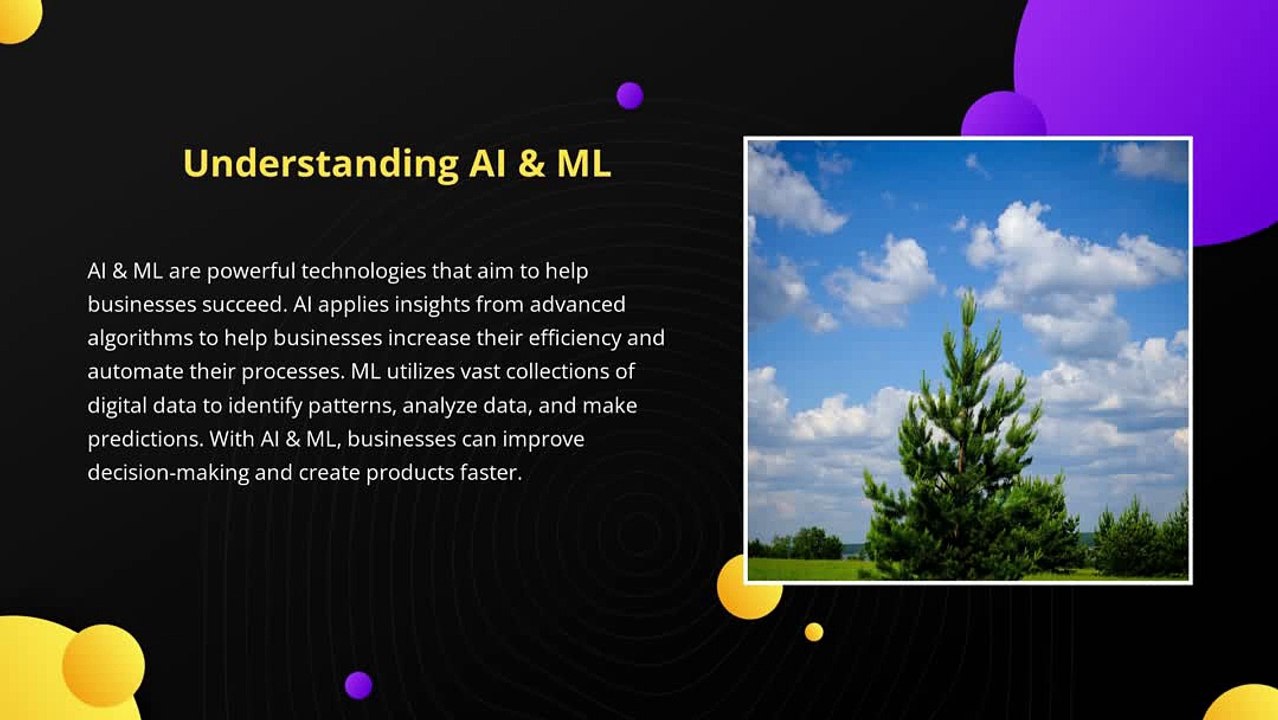 Understanding AI & ML

AI & ML are powerful technologies that aim to help businesses succeed. AI applies insights from advanced algorithms to help businesses increase their efficiency and automate their processes. ML utilizes vast collections of digital data to identify patterns, analyze data, and make predictions. With AI & ML, businesses can improve decision-making and create products faster.